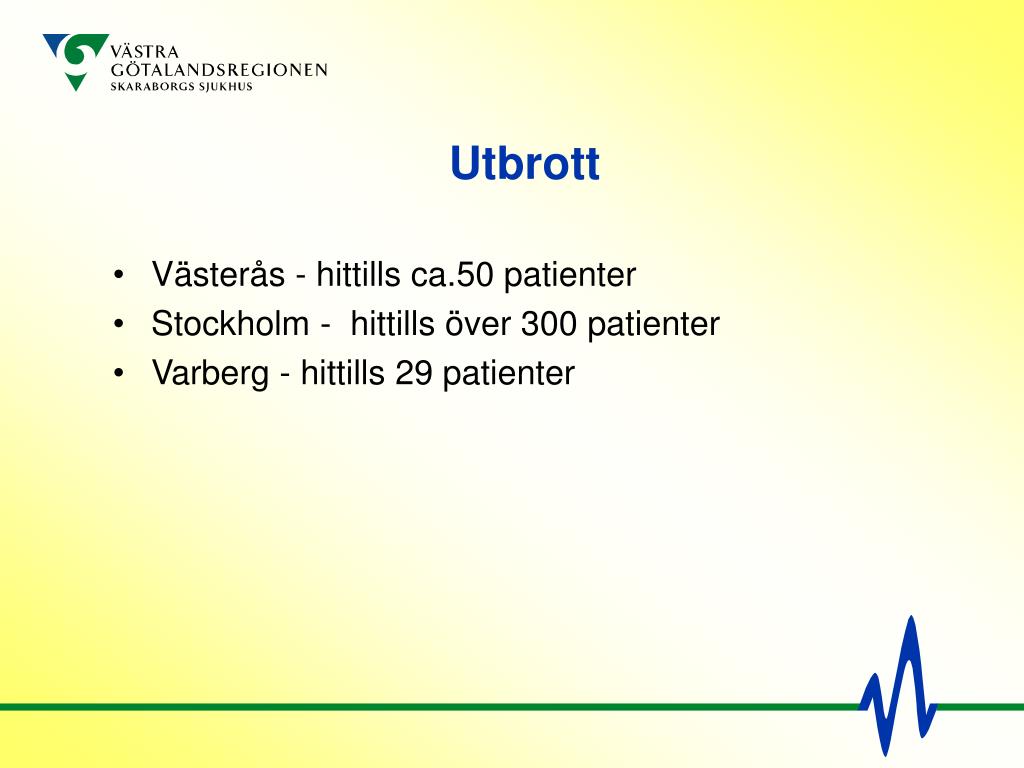 VÄSTRA
GÖTALANDSREGIONEN
SKARABORGS SJUKHUS

Utbrott

• Västerås - hittills ca.50 patienter
• Stockholm - hittills över 300 patienter
• Varberg - hittills 29 patienter